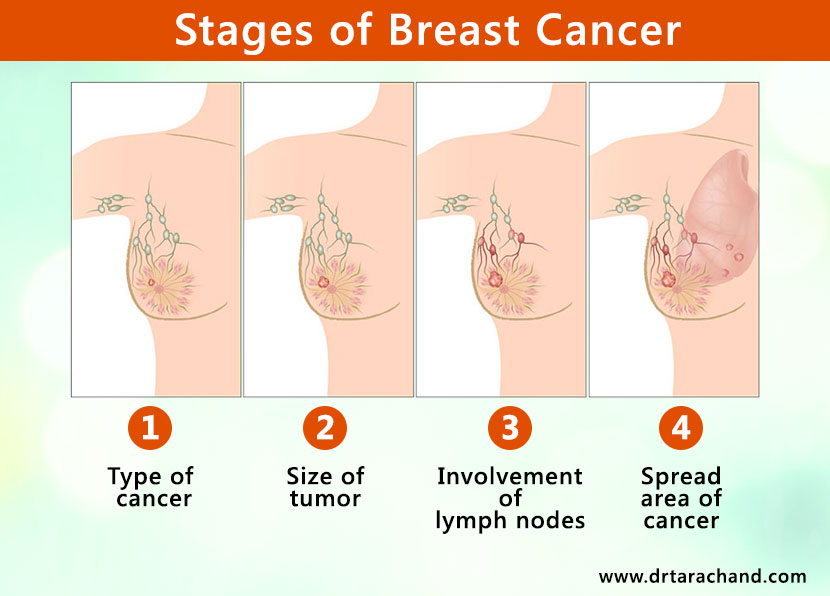 Stages of Breast Cancer

1
Type of cancer

2
Size of tumor

3
Involvement of lymph nodes

4
Spread area of cancer

www.drtarachand.com